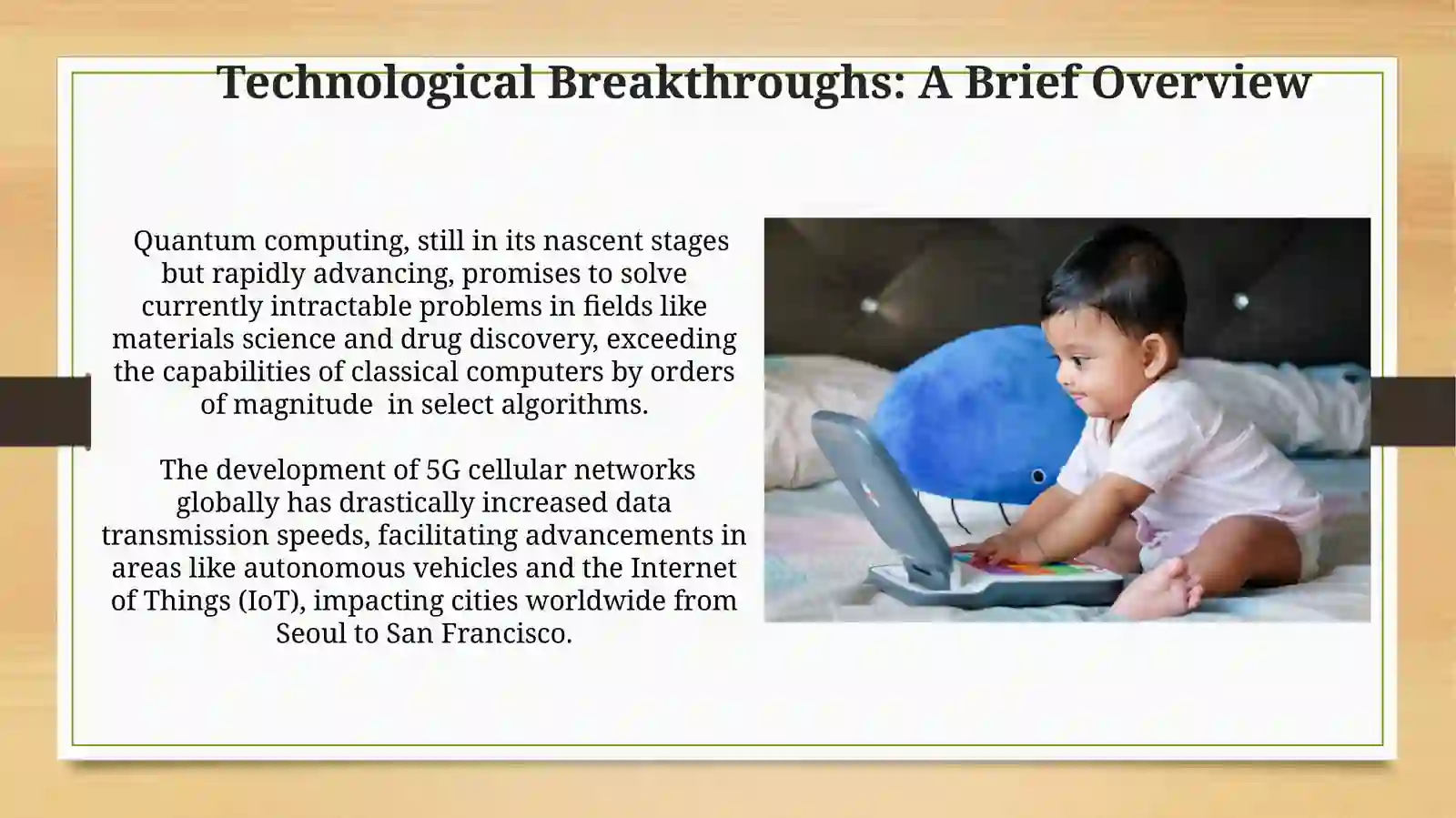 Technological Breakthroughs: A Brief Overview

Quantum computing, still in its nascent stages but rapidly advancing, promises to solve currently intractable problems in fields like materials science and drug discovery, exceeding the capabilities of classical computers by orders of magnitude in select algorithms.

The development of 5G cellular networks globally has drastically increased data transmission speeds, facilitating advancements in areas like autonomous vehicles and the Internet of Things (IoT), impacting cities worldwide from Seoul to San Francisco.